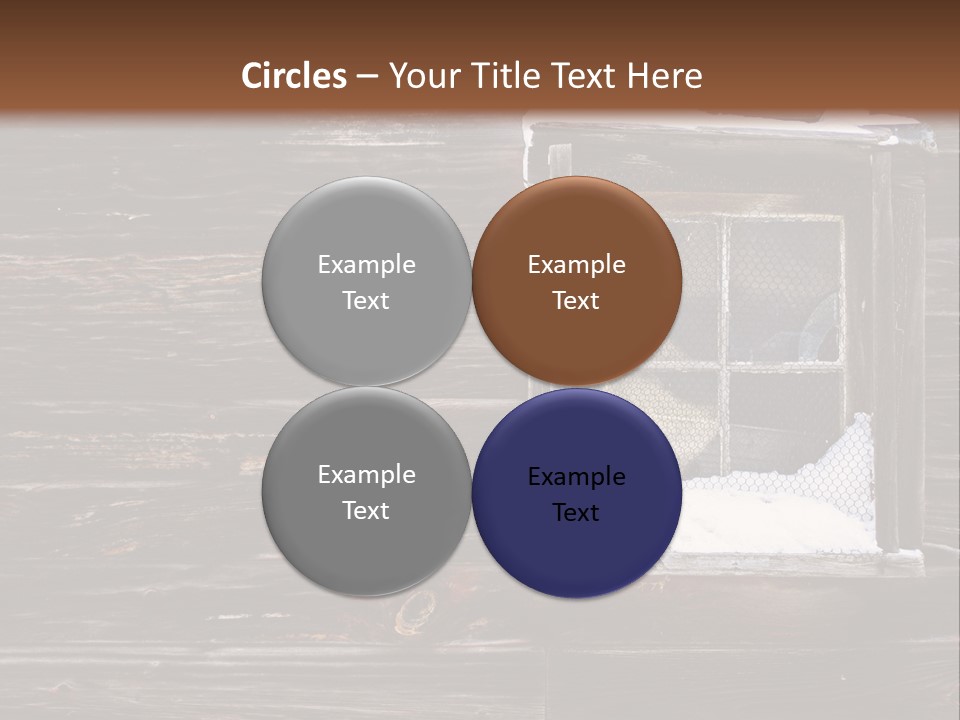 Circles – Your Title Text Here

Example Text

Example Text

Example Text

Example Text